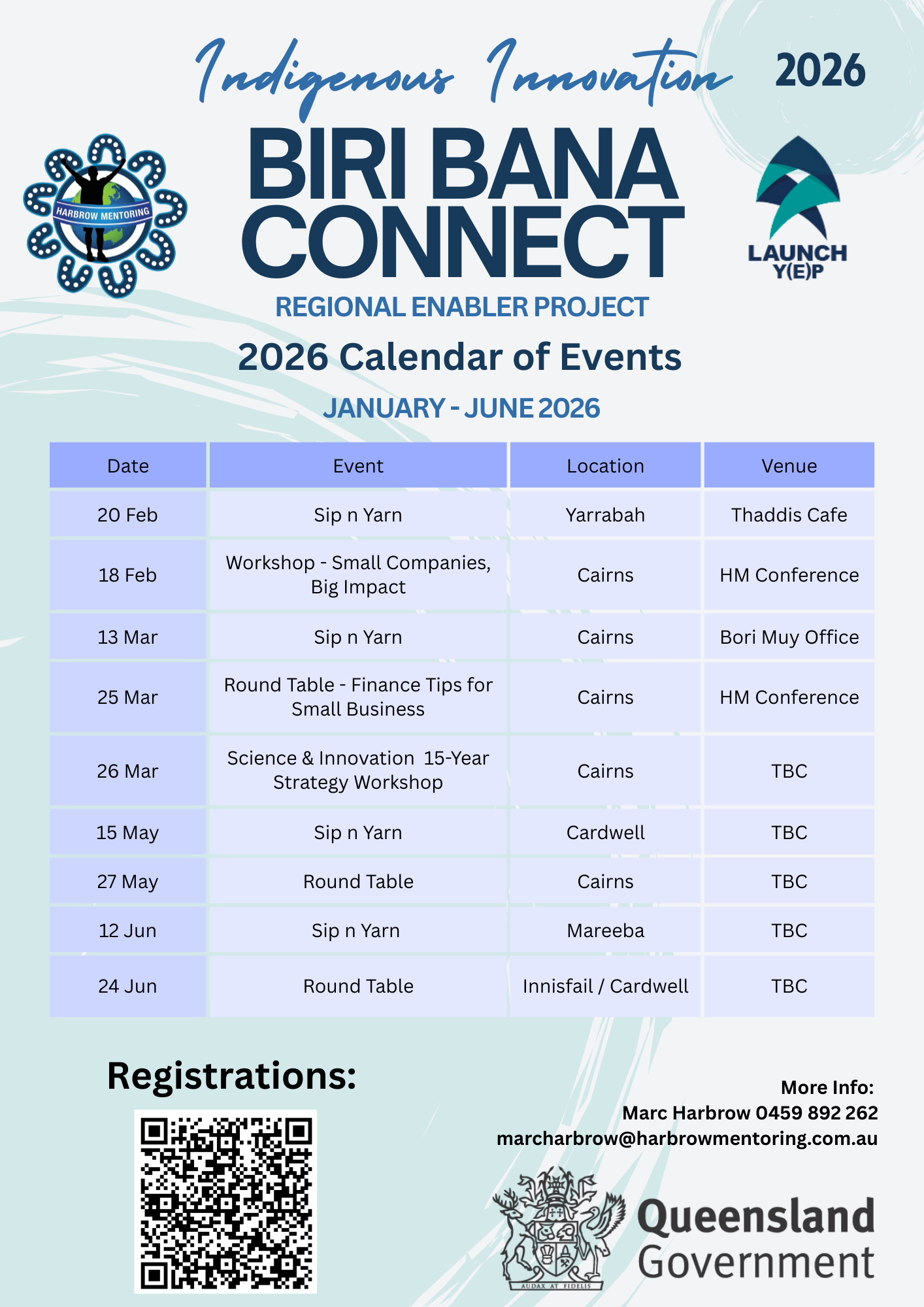 Indigenous Innovation 2026

HARBROW MENTORING

BIRI BANA CONNECT

LAUNCH Y(E)P

REGIONAL ENABLER PROJECT

2026 Calendar of Events

JANUARY - JUNE 2026

| Date | Event | Location | Venue |
|---|---|---|---|
| 20 Feb | Sip n Yarn | Yarrabah | Thaddis Cafe |
| 18 Feb | Workshop - Small Companies, Big Impact | Cairns | HM Conference |
| 13 Mar | Sip n Yarn | Cairns | Bori Muy Office |
| 25 Mar | Round Table - Finance Tips for Small Business | Cairns | HM Conference |
| 26 Mar | Science & Innovation 15-Year Strategy Workshop | Cairns | TBC |
| 15 May | Sip n Yarn | Cardwell | TBC |
| 27 May | Round Table | Cairns | TBC |
| 12 Jun | Sip n Yarn | Mareeba | TBC |
| 24 Jun | Round Table | Innisfail / Cardwell | TBC |

Registrations:

More Info:
Marc Harbrow 0459 892 262
marcharbrow@harbrowmentoring.com.au

AUDAX AT FIDELIS
Queensland Government